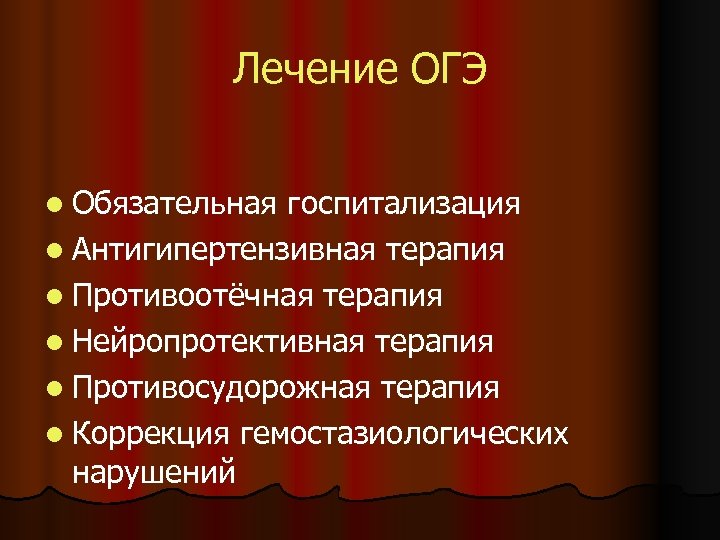 Лечение ОГЭ

- Обязательная госпитализация
- Антигипертензивная терапия
- Противоотёчная терапия
- Нейропротективная терапия
- Противосудорожная терапия
- Коррекция гемостазиологических нарушений